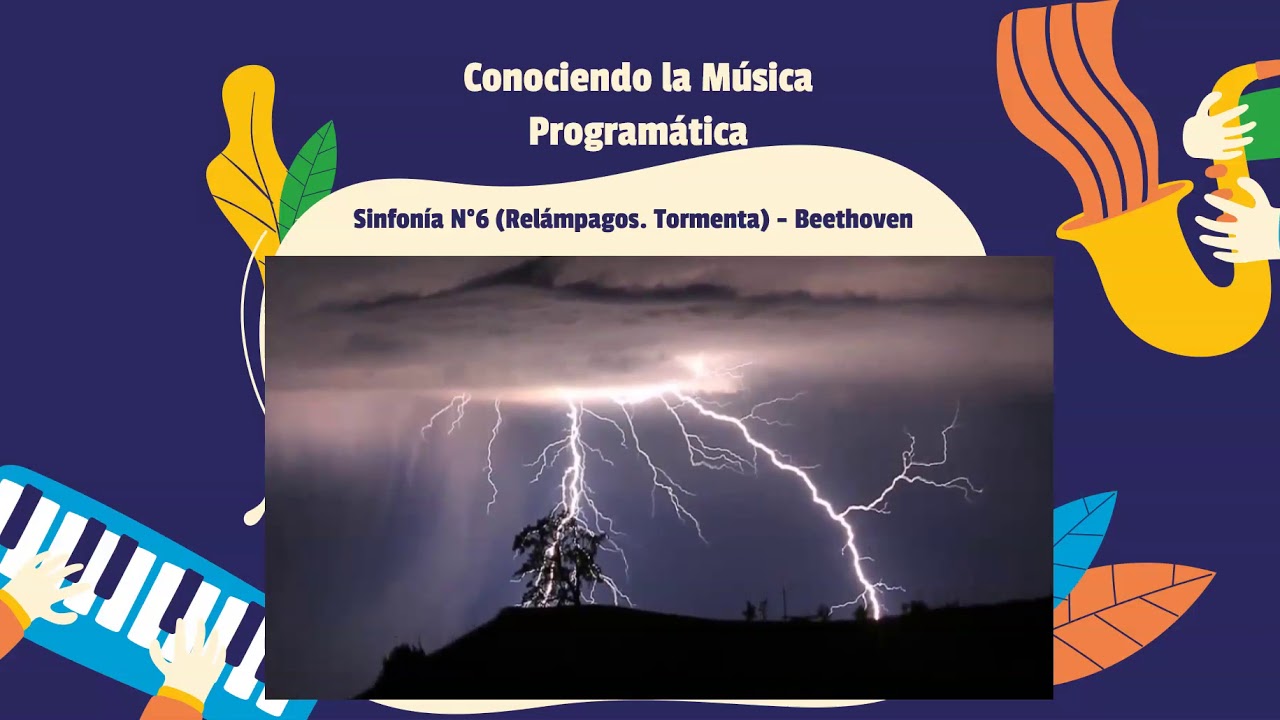 Conociendo la Música Programática

Sinfonía N°6 (Relámpagos. Tormenta) - Beethoven